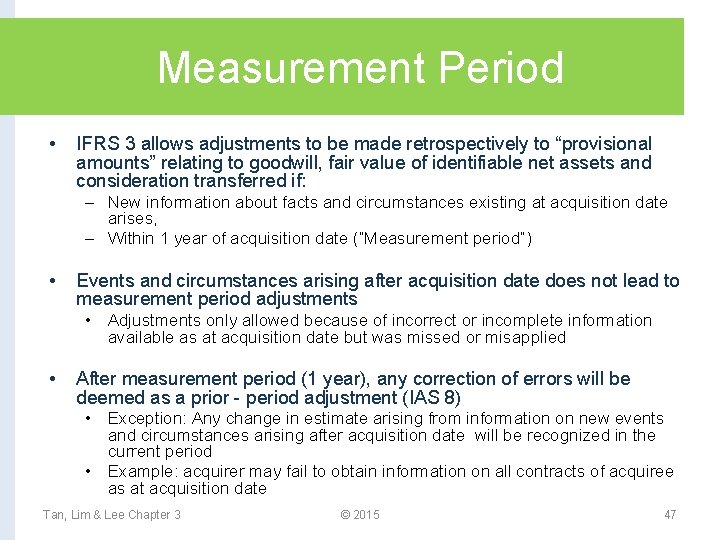 Measurement Period

• IFRS 3 allows adjustments to be made retrospectively to “provisional amounts” relating to goodwill, fair value of identifiable net assets and consideration transferred if:
– New information about facts and circumstances existing at acquisition date arises,
– Within 1 year of acquisition date ("Measurement period")

• Events and circumstances arising after acquisition date does not lead to measurement period adjustments
• Adjustments only allowed because of incorrect or incomplete information available as at acquisition date but was missed or misapplied

• After measurement period (1 year), any correction of errors will be deemed as a prior - period adjustment (IAS 8)
• Exception: Any change in estimate arising from information on new events and circumstances arising after acquisition date will be recognized in the current period
• Example: acquirer may fail to obtain information on all contracts of acquiree as at acquisition date

Tan, Lim & Lee Chapter 3 © 2015 47